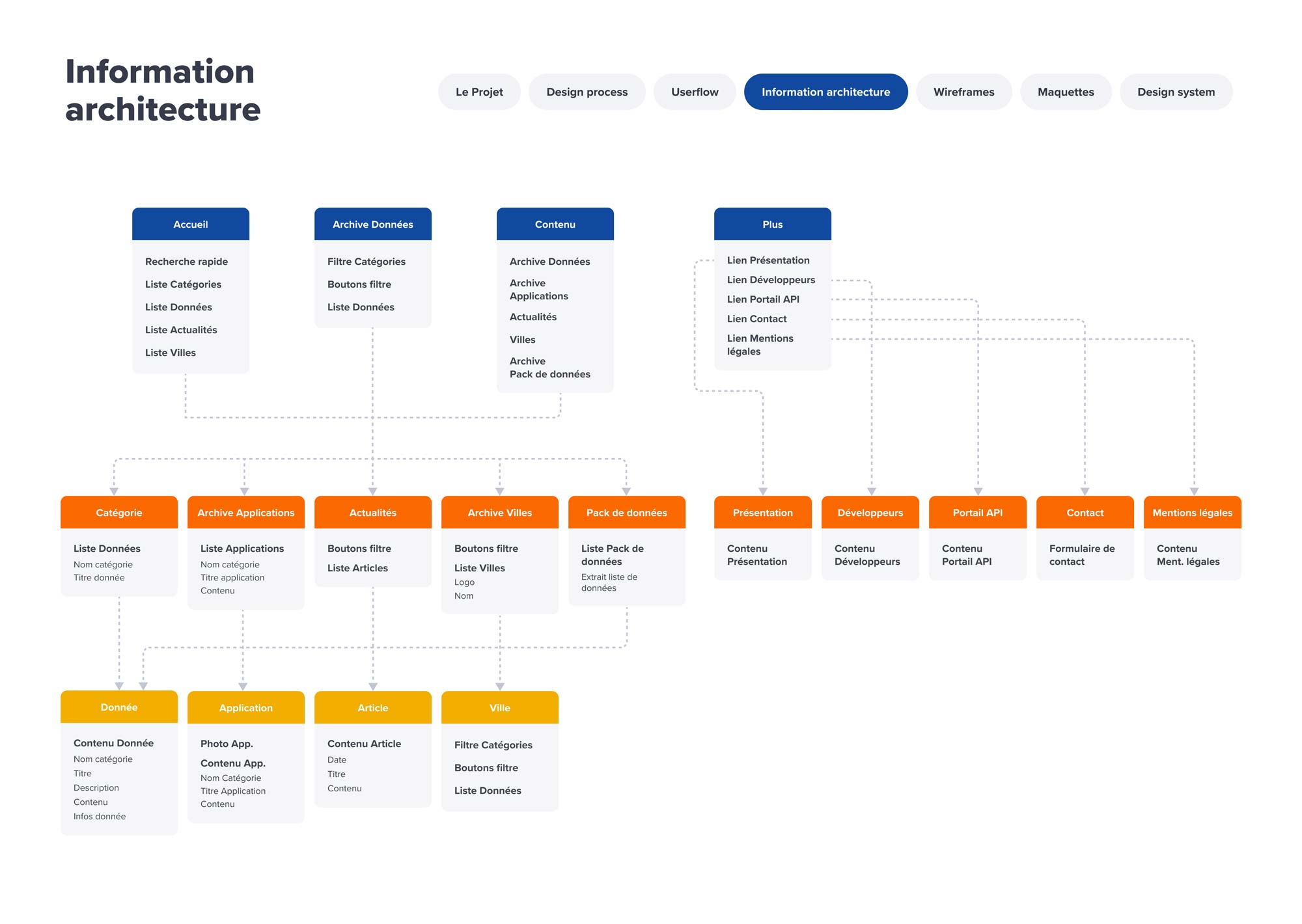 Information architecture

Le Projet
Design process
Userflow
Information architecture
Wireframes
Maquettes
Design system

Accueil
Recherche rapide
Liste Catégories
Liste Données
Liste Actualités
Liste Villes

Archive Données
Filtre Catégories
Boutons filtre
Liste Données

Contenu
Archive Données
Archive Applications
Actualités
Villes
Archive Pack de données

Plus
Lien Présentation
Lien Développeurs
Lien Portail API
Lien Contact
Lien Mentions légales

Catégorie
Liste Données
Nom catégorie
Titre donnée

Archive Applications
Liste Applications
Nom catégorie
Titre application
Contenu

Actualités
Boutons filtre
Liste Articles

Archive Villes
Boutons filtre
Liste Villes
Logo
Nom

Pack de données
Liste Pack de données
Extrait liste de données

Présentation
Contenu Présentation

Développeurs
Contenu Développeurs

Portail API
Contenu Portail API

Contact
Formulaire de contact

Mentions légales
Contenu Ment. légales

Donnée
Contenu Donnée
Nom catégorie
Titre
Description
Contenu
Infos donnée

Application
Photo App.
Contenu App.
Nom Catégorie
Titre Application
Contenu

Article
Contenu Article
Date
Titre
Contenu

Ville
Filtre Catégories
Boutons filtre
Liste Données